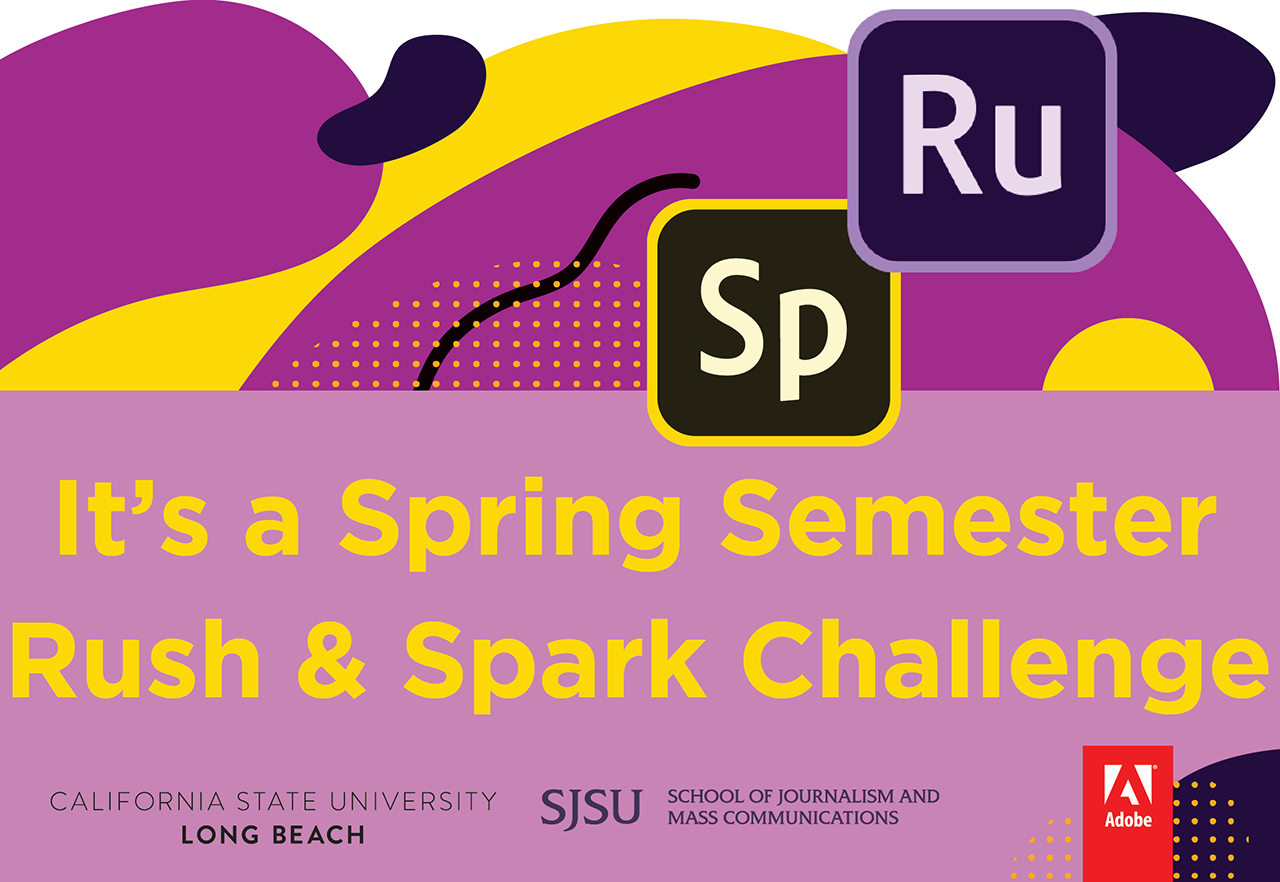 Ru

Sp

It's a Spring Semester Rush & Spark Challenge

CALIFORNIA STATE UNIVERSITY
LONG BEACH

SJSU SCHOOL OF JOURNALISM AND MASS COMMUNICATIONS

Adobe